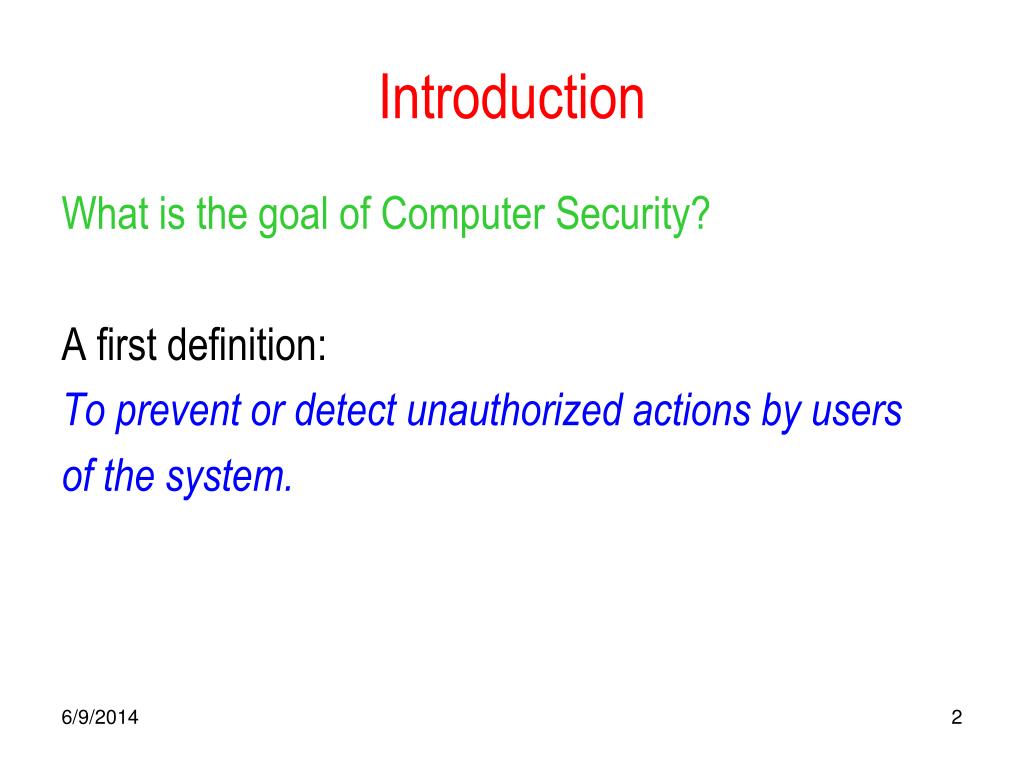 Introduction

What is the goal of Computer Security?

A first definition:
To prevent or detect unauthorized actions by users of the system.

6/9/2014

2